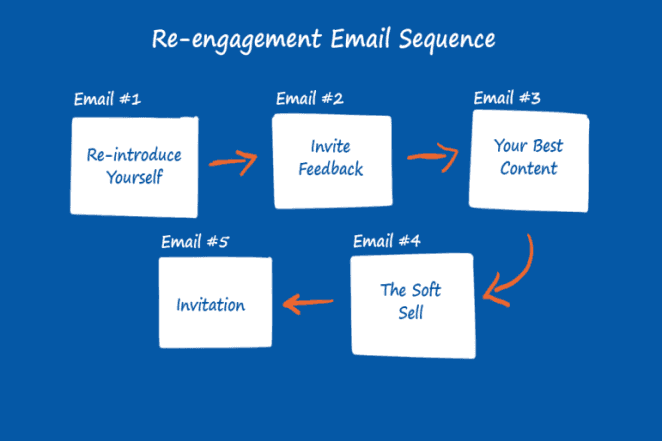 Re-engagement Email Sequence

Email #1
Re-introduce Yourself

Email #2
Invite Feedback

Email #3
Your Best Content

Email #4
The Soft Sell

Email #5
Invitation